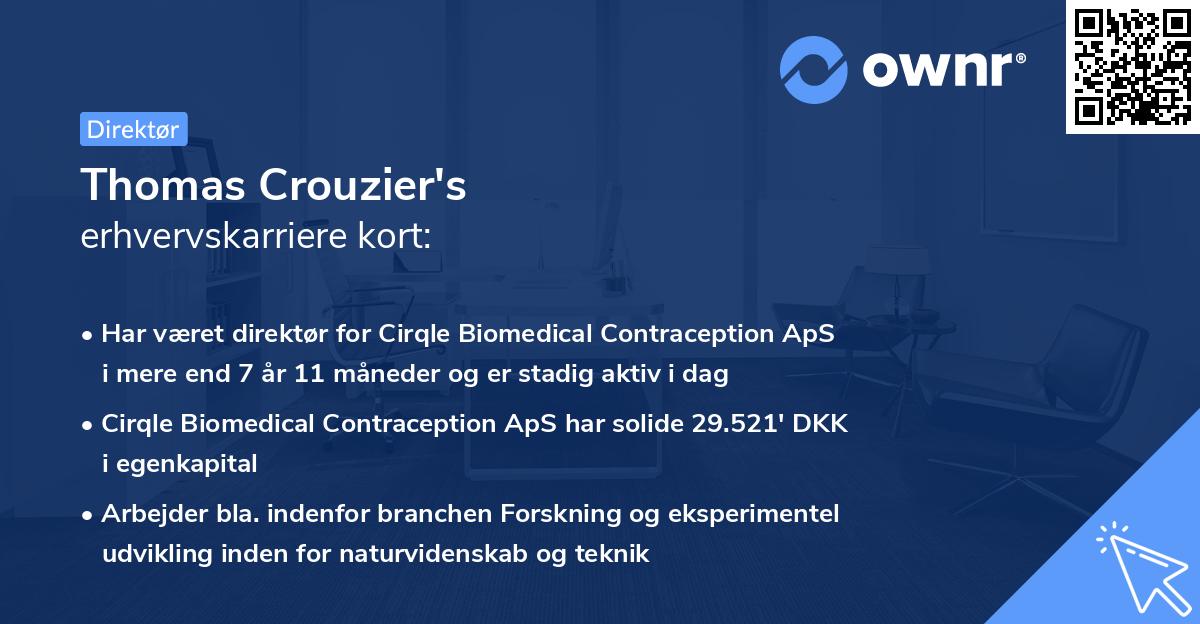 ownr®

Direktør

Thomas Crouzier's
erhvervskarriere kort:

• Har været direktør for Cirqle Biomedical Contraception ApS i mere end 7 år 11 måneder og er stadig aktiv i dag

• Cirqle Biomedical Contraception ApS har solide 29.521' DKK i egenkapital

• Arbejder bla. indenfor branchen Forskning og eksperimentel udvikling inden for naturvidenskab og teknik